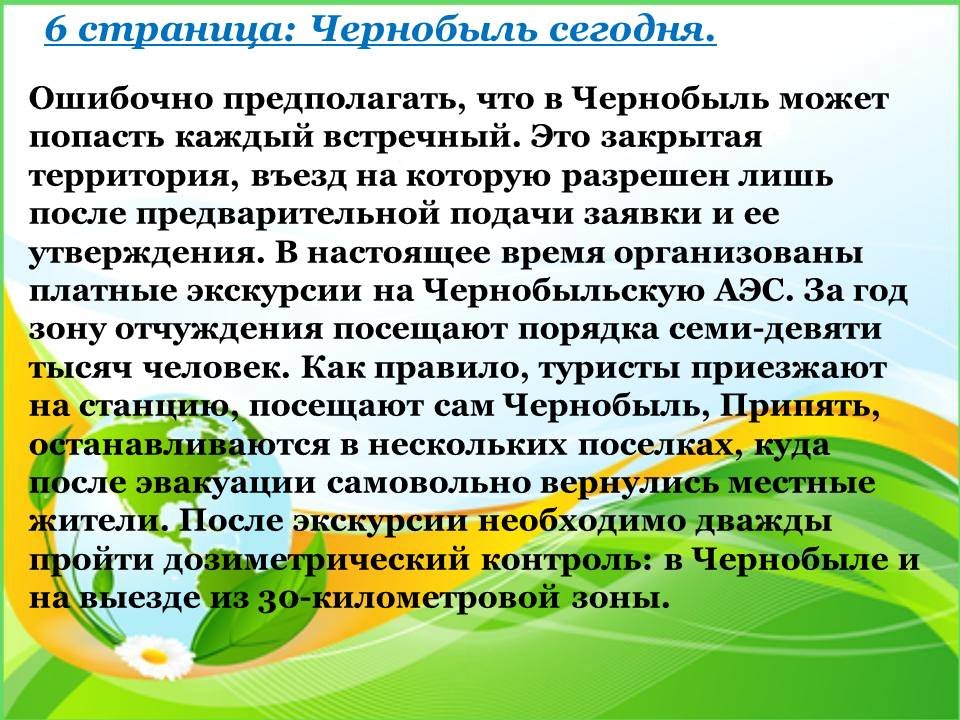 6 страница: Чернобыль сегодня.

Ошибочно предполагать, что в Чернобыль может попасть каждый встречный. Это закрытая территория, въезд на которую разрешен лишь после предварительной подачи заявки и ее утверждения. В настоящее время организованы платные экскурсии на Чернобыльскую АЭС. За год зону отчуждения посещают порядка семи-девяти тысяч человек. Как правило, туристы приезжают на станцию, посещают сам Чернобыль, Припять, останавливаются в нескольких поселках, куда после эвакуации самовольно вернулись местные жители. После экскурсии необходимо дважды пройти дозиметрический контроль: в Чернобыле и на выезде из 30-километровой зоны.